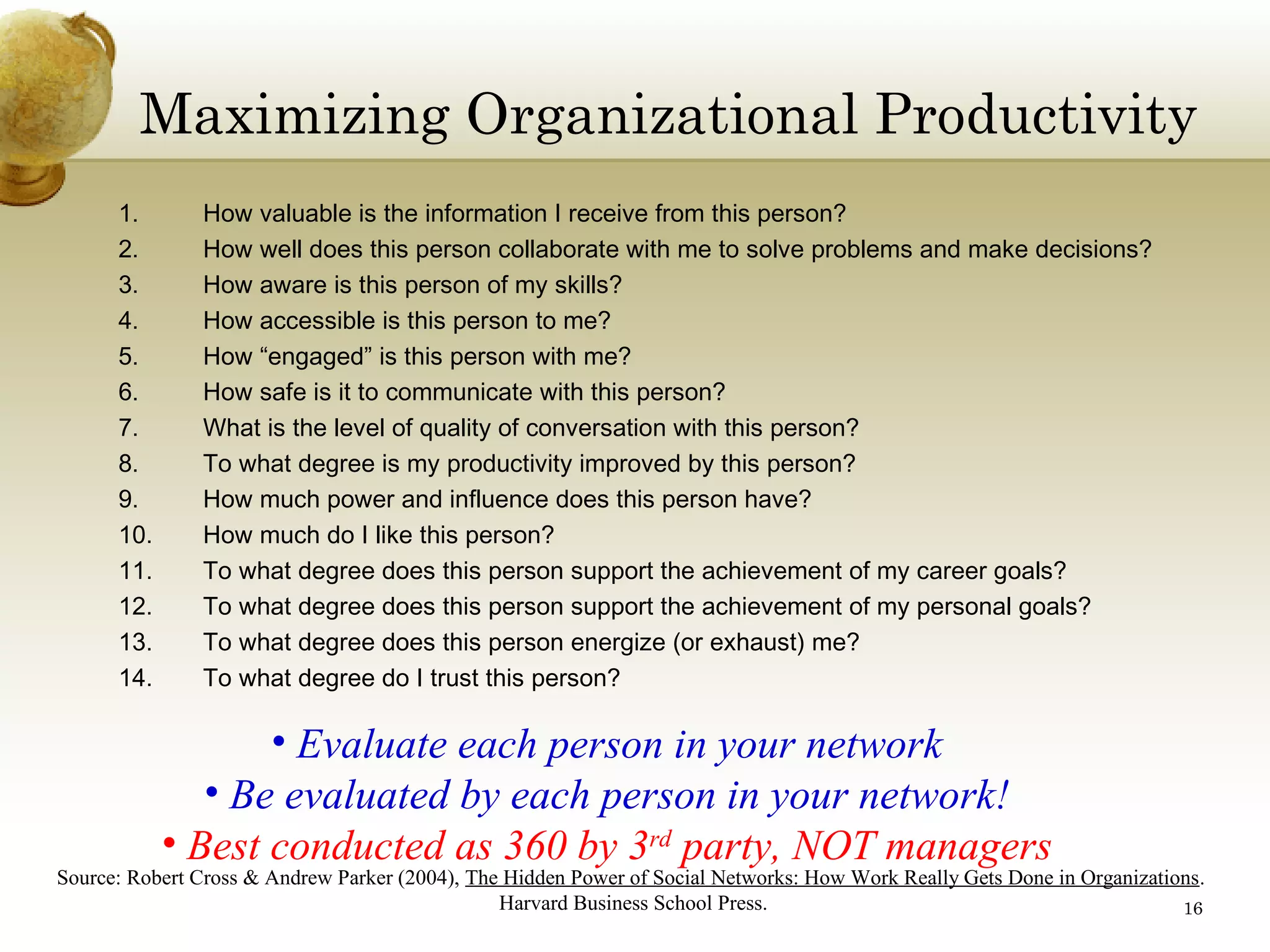 Maximizing Organizational Productivity

1. How valuable is the information I receive from this person?
2. How well does this person collaborate with me to solve problems and make decisions?
3. How aware is this person of my skills?
4. How accessible is this person to me?
5. How “engaged” is this person with me?
6. How safe is it to communicate with this person?
7. What is the level of quality of conversation with this person?
8. To what degree is my productivity improved by this person?
9. How much power and influence does this person have?
10. How much do I like this person?
11. To what degree does this person support the achievement of my career goals?
12. To what degree does this person support the achievement of my personal goals?
13. To what degree does this person energize (or exhaust) me?
14. To what degree do I trust this person?

• Evaluate each person in your network
• Be evaluated by each person in your network!
• Best conducted as 360 by 3$^{rd}$ party, NOT managers

Source: Robert Cross & Andrew Parker (2004), The Hidden Power of Social Networks: How Work Really Gets Done in Organizations. Harvard Business School Press.

16